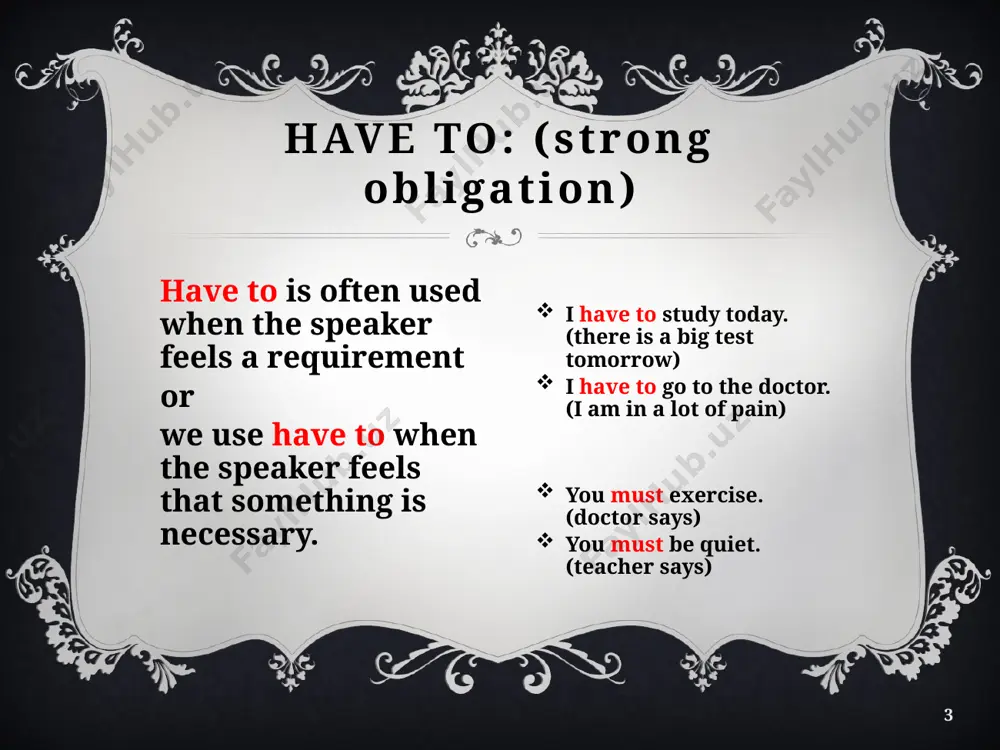 HAVE TO: (strong obligation)

Have to is often used when the speaker feels a requirement

or

we use have to when the speaker feels that something is necessary.

❖ I have to study today. (there is a big test tomorrow)
❖ I have to go to the doctor. (I am in a lot of pain)

❖ You must exercise. (doctor says)
❖ You must be quiet. (teacher says)

FaylHub.uz

3